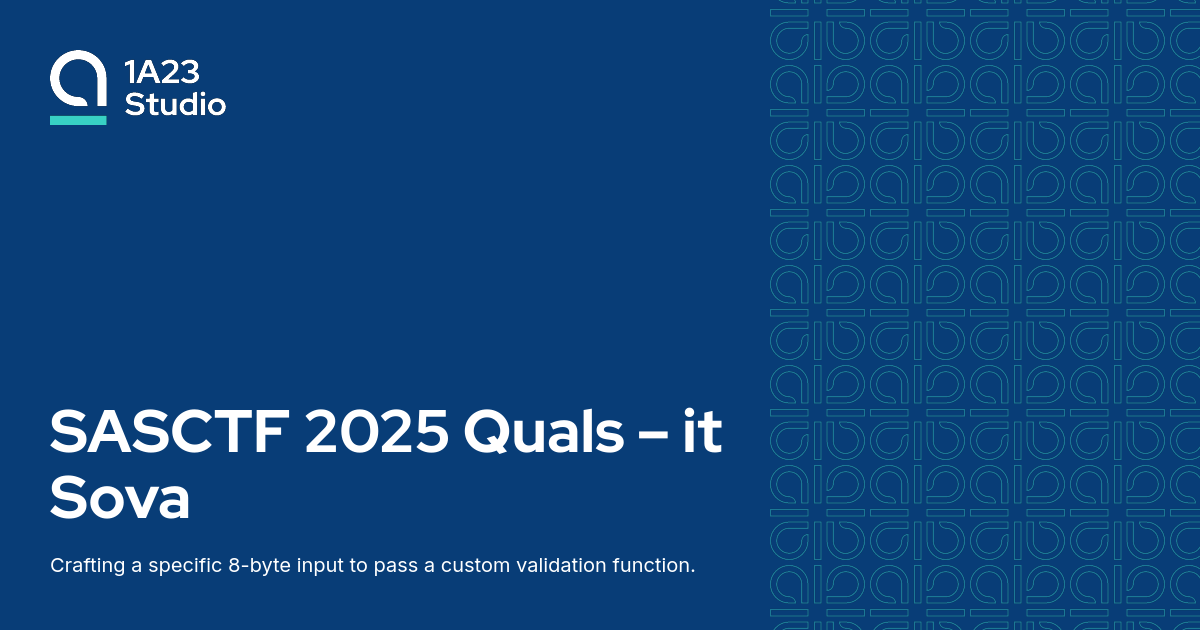 1A23
Studio

SASCTF 2025 Quals – it Sova

Crafting a specific 8-byte input to pass a custom validation function.